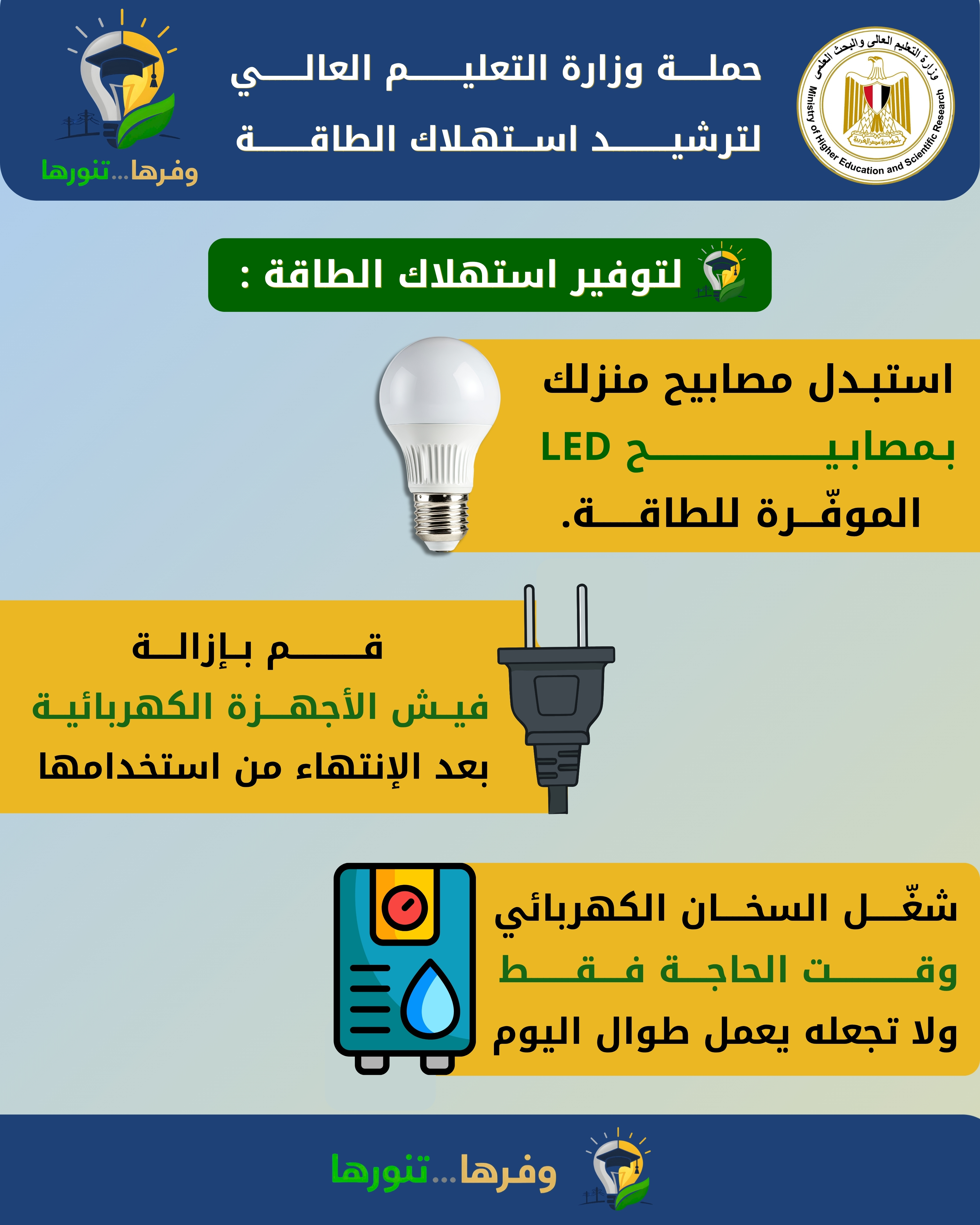 وزارة التعليم العالى والبحث العلمى
Ministry of Higher Education and Scientific Research
جمهورية مصر العربية

حملة وزارة التعليم العالي
لترشيد استهلاك الطاقة

وفرها...تنورها

لتوفير استهلاك الطاقة :

استبدل مصابيح منزلك
بمصابيح LED
الموفّرة للطاقة.

قم بإزالة
فيش الأجهزة الكهربائية
بعد الإنتهاء من استخدامها

شغّل السخان الكهربائي
وقت الحاجة فقط
ولا تجعله يعمل طوال اليوم

وفرها...تنورها